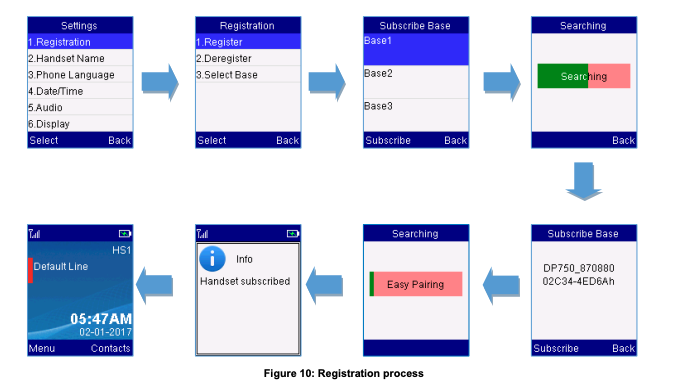 Settings
1.Registration
2.Handset Name
3.Phone Language
4.Date/Time
5.Audio
6.Display
Select Back

Registration
1.Register
2.Deregister
3.Select Base
Select Back

Subscribe Base
Base1
Base2
Base3
Subscribe Back

Searching
Searching
Back

Subscribe Base
DP750_870880
02C34-4ED6Ah
Subscribe Back

Searching
Easy Pairing

Info
Handset subscribed

HS1
Default Line
05:47AM
02-01-2017
Menu Contacts

Figure 10: Registration process